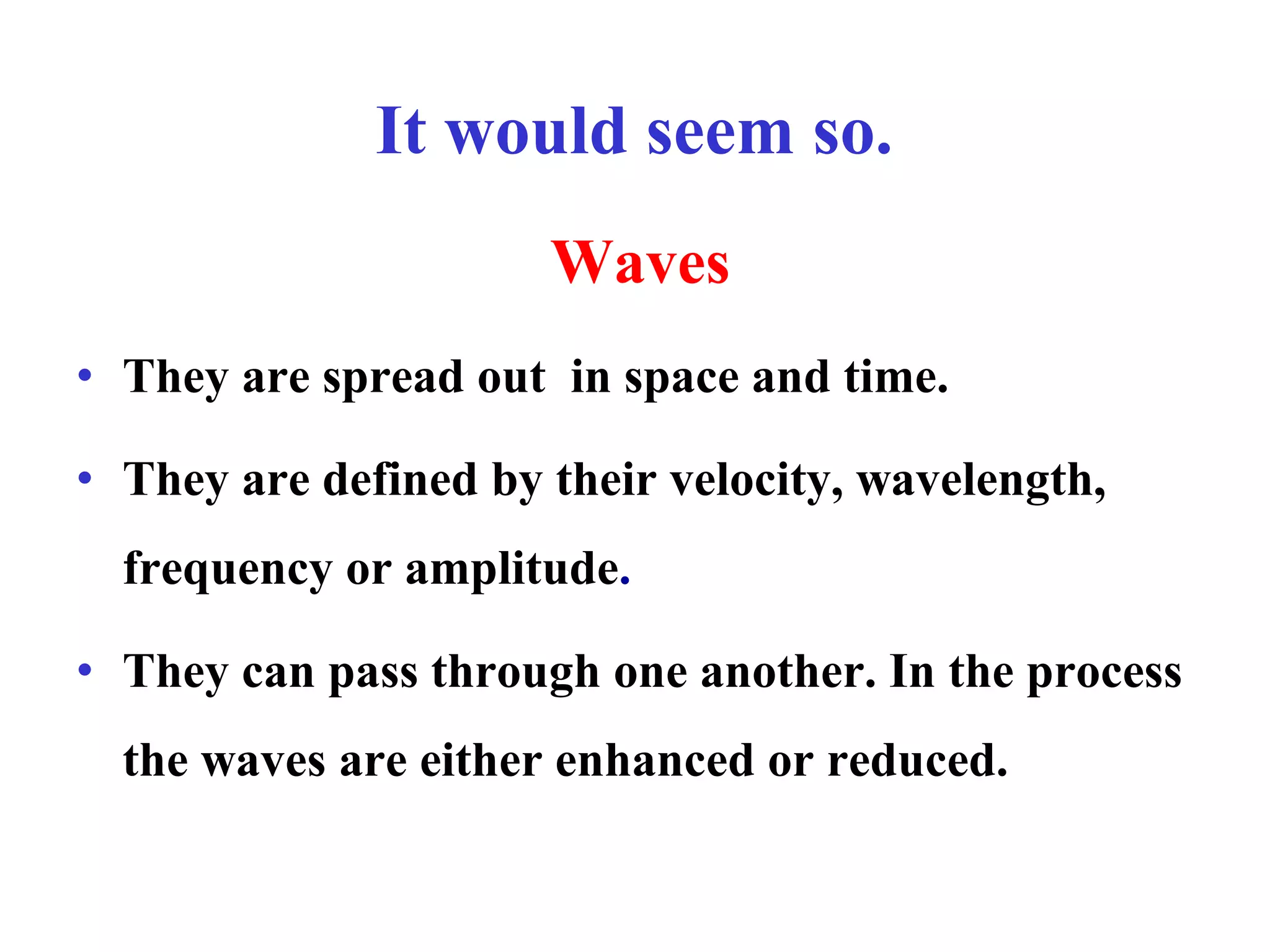 It would seem so.

Waves

• They are spread out  in space and time.

• They are defined by their velocity, wavelength, frequency or amplitude.

• They can pass through one another. In the process the waves are either enhanced or reduced.